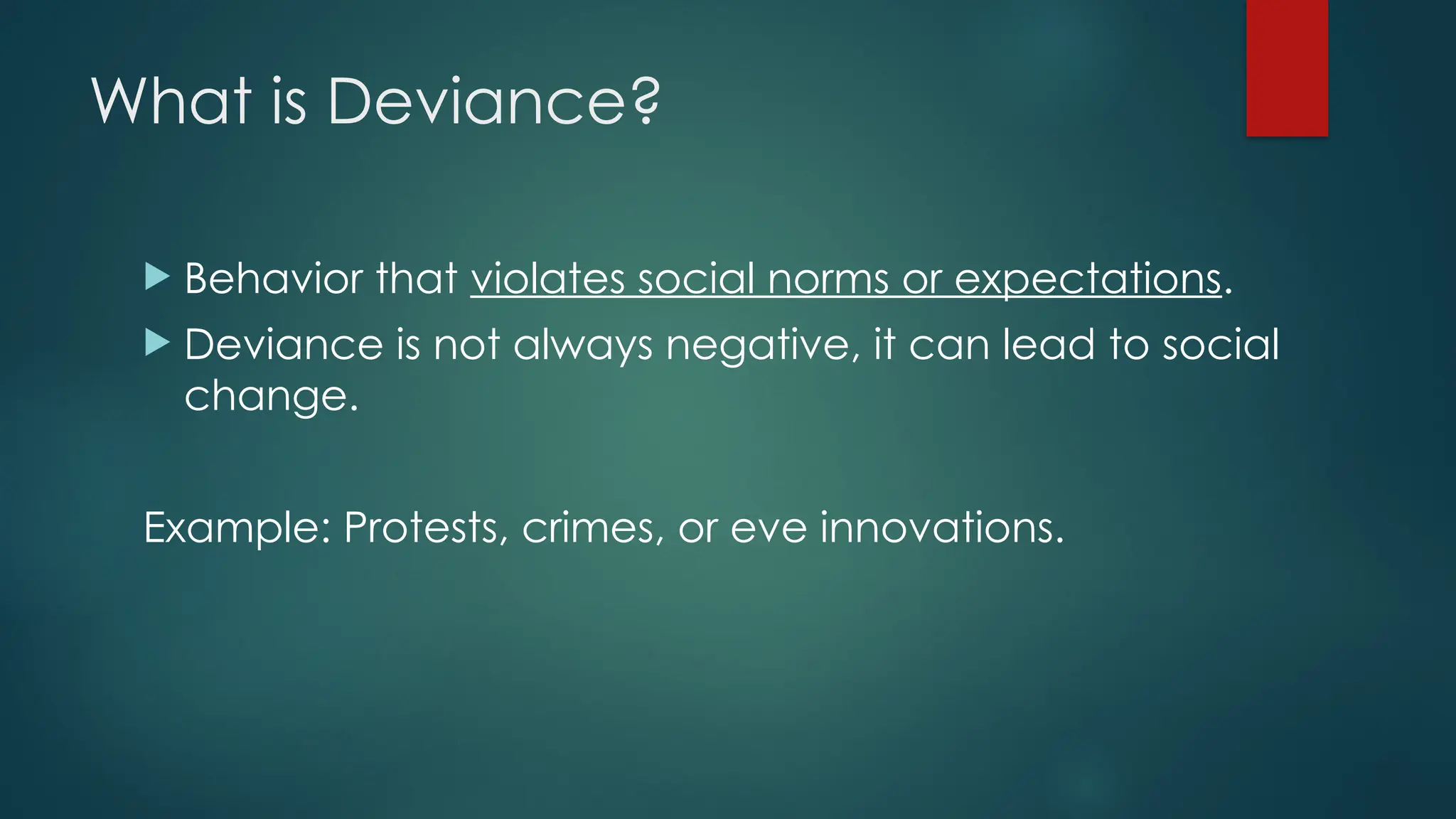 What is Deviance?

Behavior that violates social norms or expectations.

Deviance is not always negative, it can lead to social change.

Example: Protests, crimes, or eve innovations.